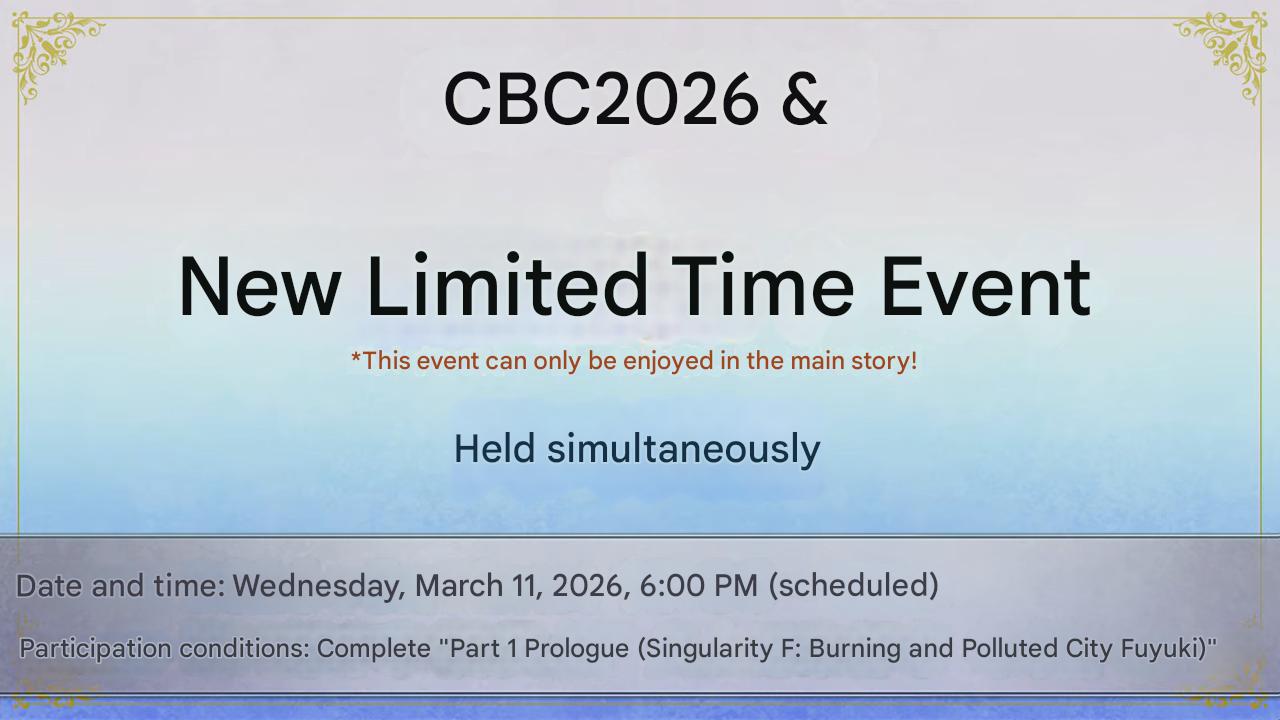 CBC2026 &

New Limited Time Event

*This event can only be enjoyed in the main story!

Held simultaneously

Date and time: Wednesday, March 11, 2026, 6:00 PM (scheduled)

Participation conditions: Complete "Part 1 Prologue (Singularity F: Burning and Polluted City Fuyuki)"